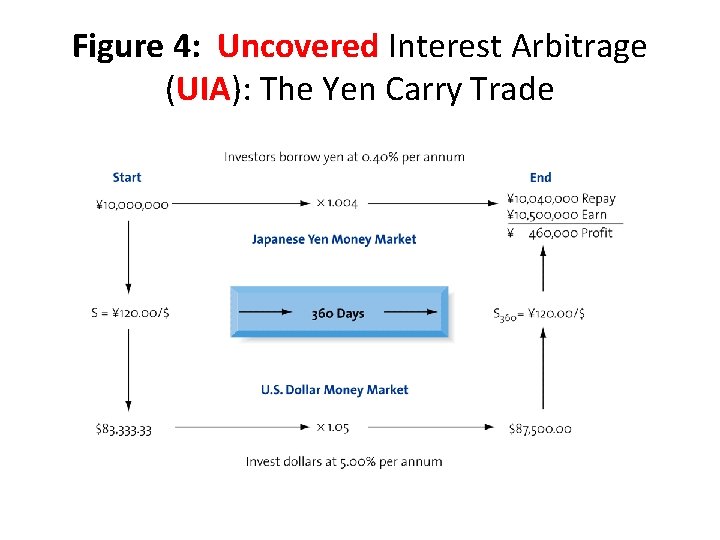 Figure 4: Uncovered Interest Arbitrage (UIA): The Yen Carry Trade

Investors borrow yen at 0.40% per annum

Start

End

¥10,000,000

× 1.004

¥10,040,000 Repay
¥10,500,000 Earn
¥ 460,000 Profit

Japanese Yen Money Market

S = ¥120.00/$

360 Days

$S_{360}$= ¥120.00/$

U.S. Dollar Money Market

$83,333.33

× 1.05

$87,500.00

Invest dollars at 5.00% per annum